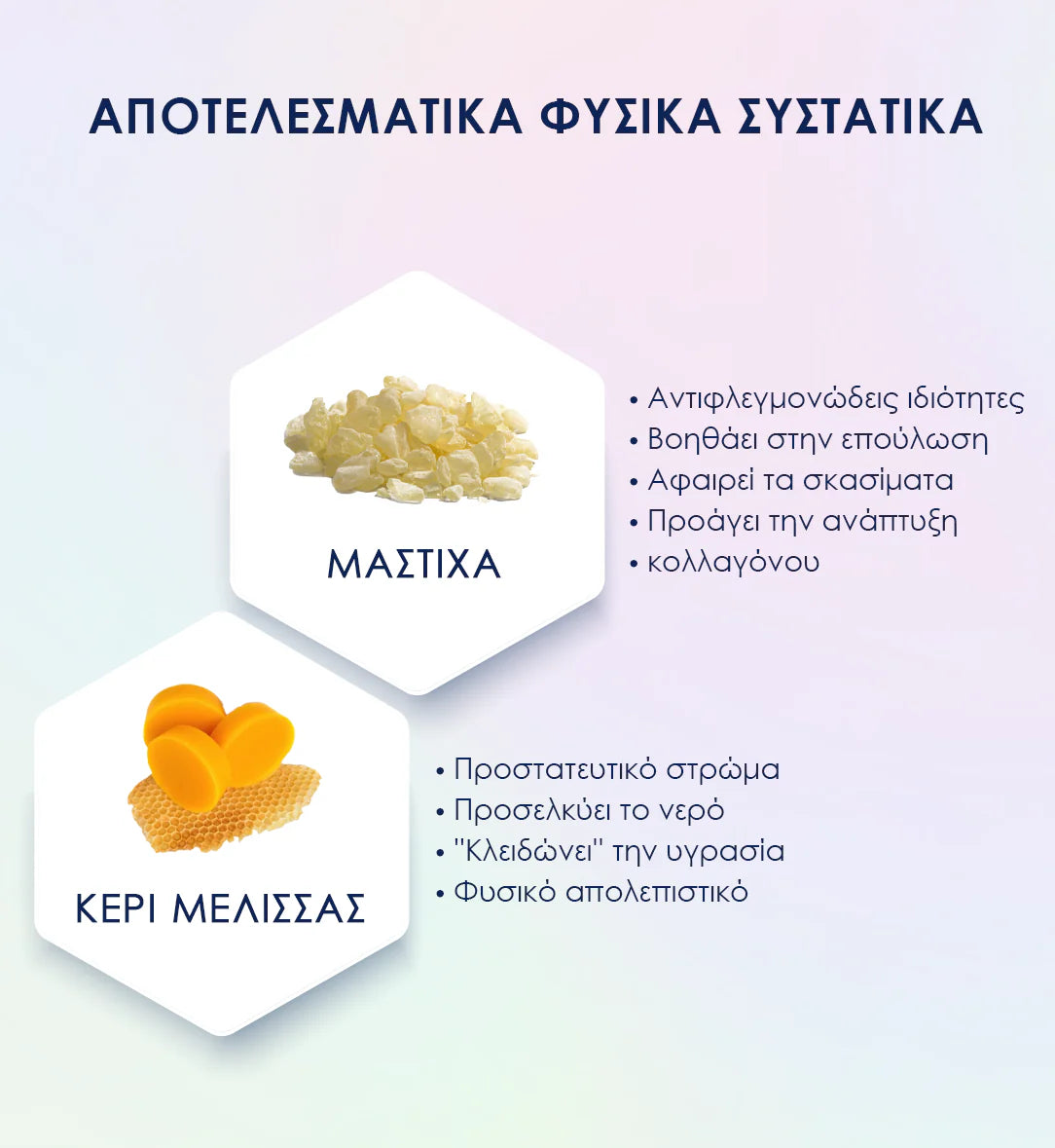 ΑΠΟΤΕΛΕΣΜΑΤΙΚΑ ΦΥΣΙΚΑ ΣΥΣΤΑΤΙΚΑ

ΜΑΣΤΙΧΑ

• Αντιφλεγμονώδεις ιδιότητες
• Βοηθάει στην επούλωση
• Αφαιρεί τα σκασίματα
• Προάγει την ανάπτυξη
• κολλαγόνου

ΚΕΡΙ ΜΕΛΙΣΣΑΣ

• Προστατευτικό στρώμα
• Προσελκύει το νερό
• "Κλειδώνει" την υγρασία
• Φυσικό απολεπιστικό